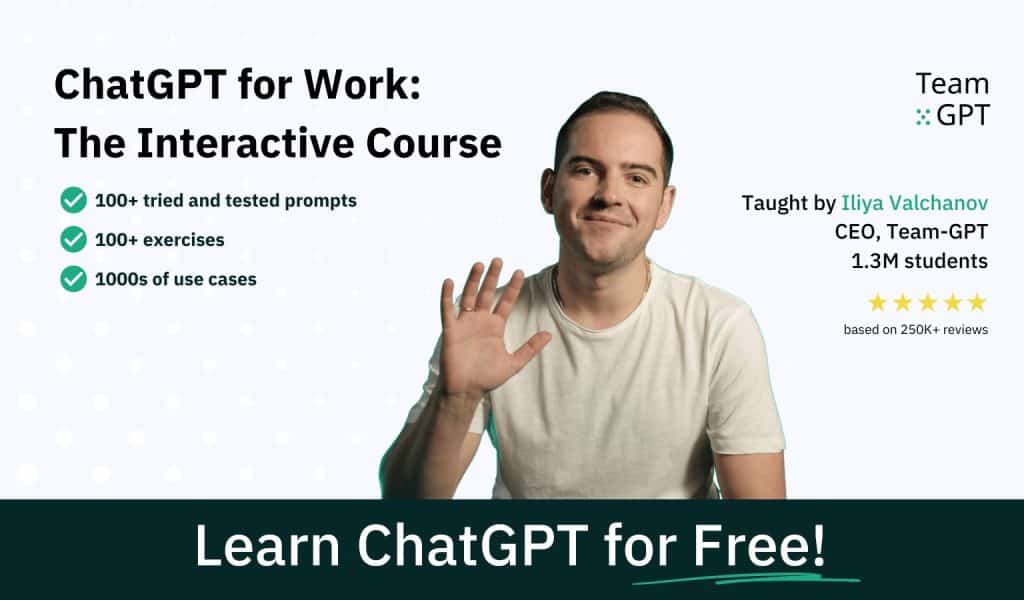 ChatGPT for Work:
The Interactive Course

100+ tried and tested prompts
100+ exercises
1000s of use cases

Team
GPT

Taught by Iliya Valchanov
CEO, Team-GPT
1.3M students

★★★★★
based on 250K+ reviews

Learn ChatGPT for Free!